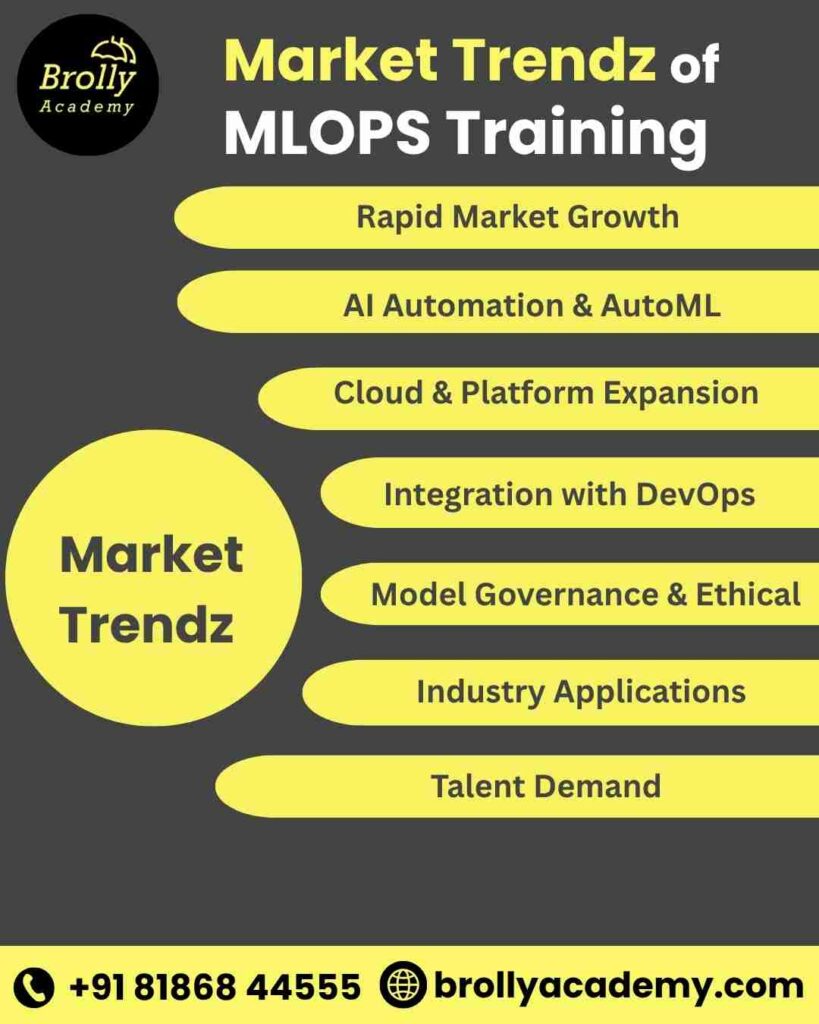 Brolly Academy

Market Trendz of MLOPS Training

Rapid Market Growth

AI Automation & AutoML

Cloud & Platform Expansion

Integration with DevOps

Model Governance & Ethical

Industry Applications

Talent Demand

Market Trendz

+91 81868 44555 brollyacademy.com